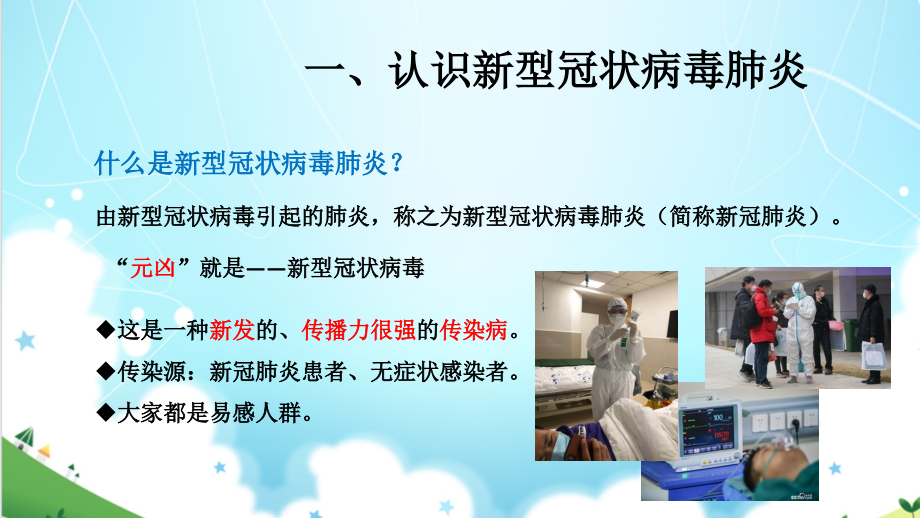 一、认识新型冠状病毒肺炎

什么是新型冠状病毒肺炎？

由新型冠状病毒引起的肺炎，称之为新型冠状病毒肺炎（简称新冠肺炎）。

“元凶”就是——新型冠状病毒

◆这是一种新发的、传播力很强的传染病。

◆传染源：新冠肺炎患者、无症状感染者。

◆大家都是易感人群。